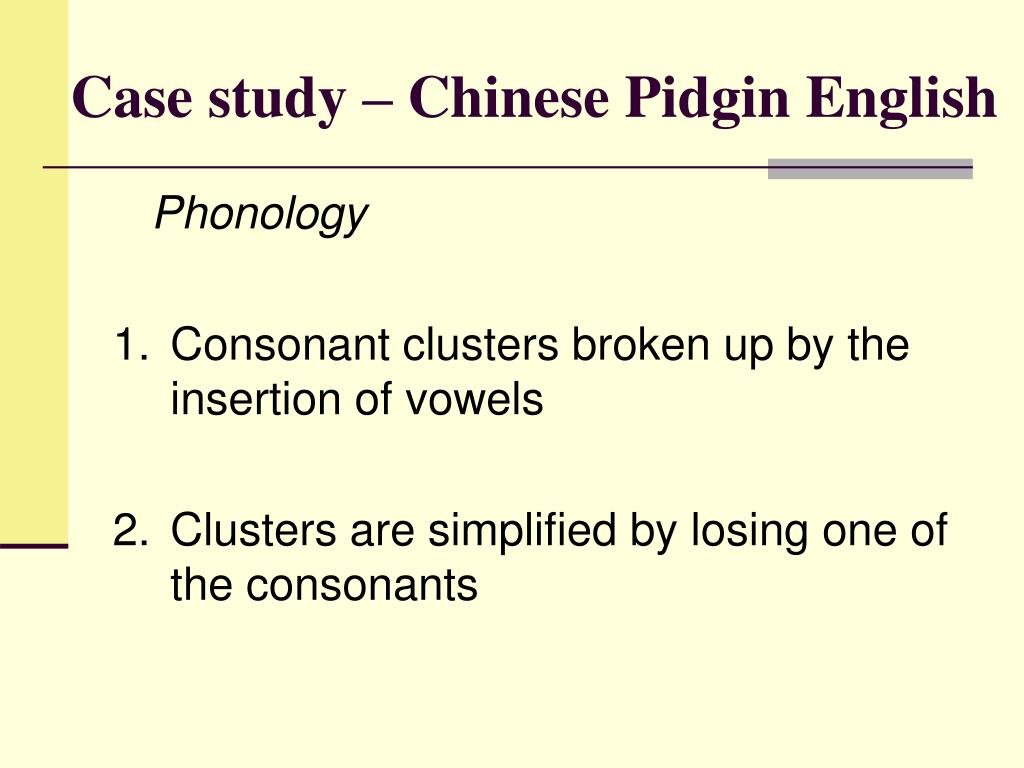 Case study – Chinese Pidgin English

Phonology

1. Consonant clusters broken up by the insertion of vowels

2. Clusters are simplified by losing one of the consonants